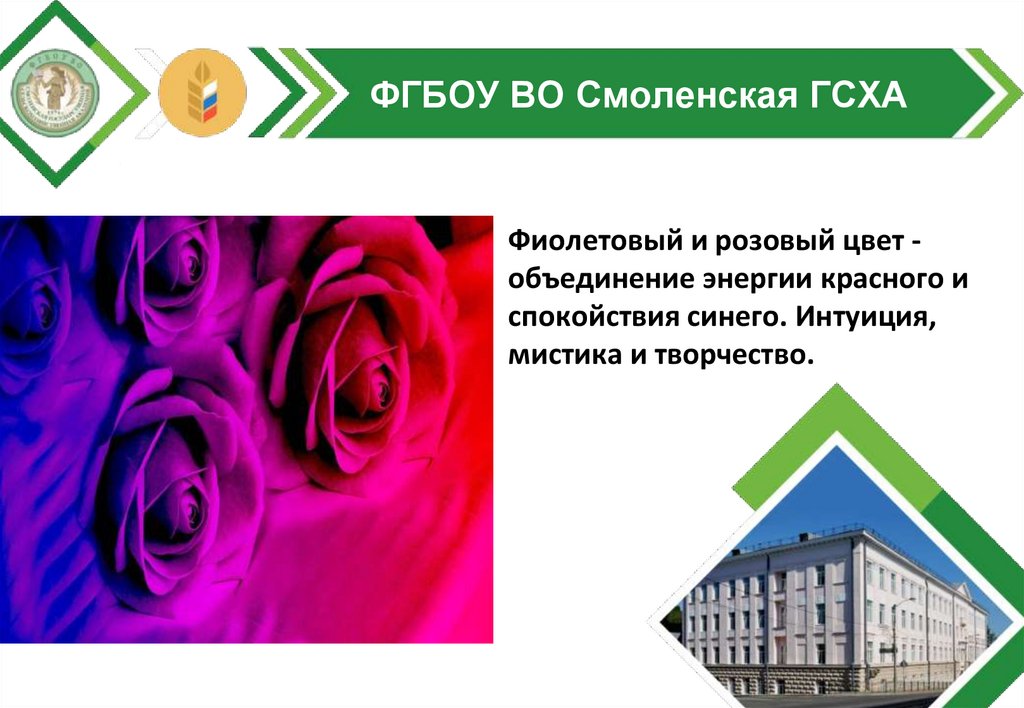 ФГБОУ ВО Смоленская ГСХА

Фиолетовый и розовый цвет - объединение энергии красного и спокойствия синего. Интуиция, мистика и творчество.